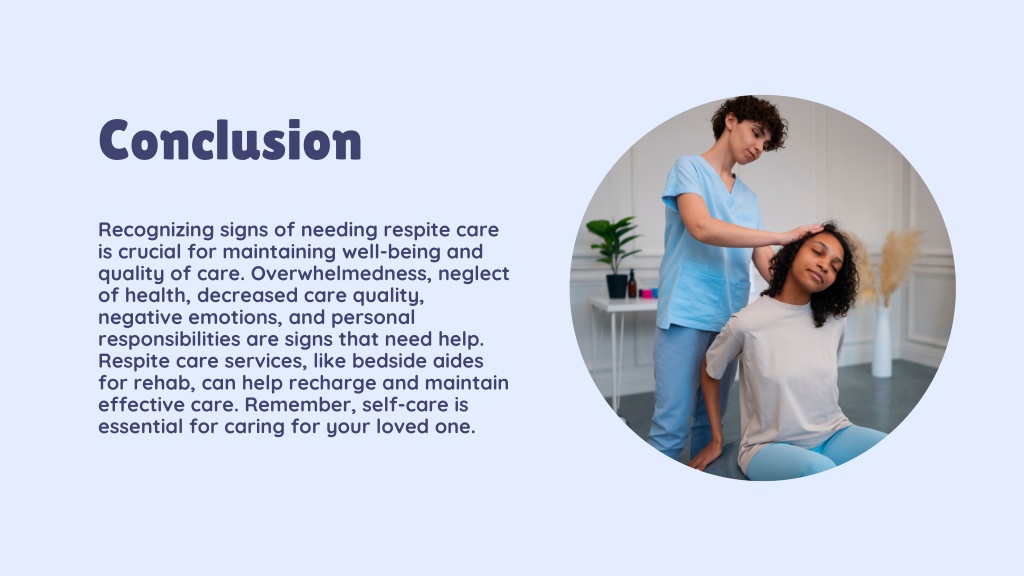 Conclusion

Recognizing signs of needing respite care is crucial for maintaining well-being and quality of care. Overwhelmedness, neglect of health, decreased care quality, negative emotions, and personal responsibilities are signs that need help. Respite care services, like bedside aides for rehab, can help recharge and maintain effective care. Remember, self-care is essential for caring for your loved one.